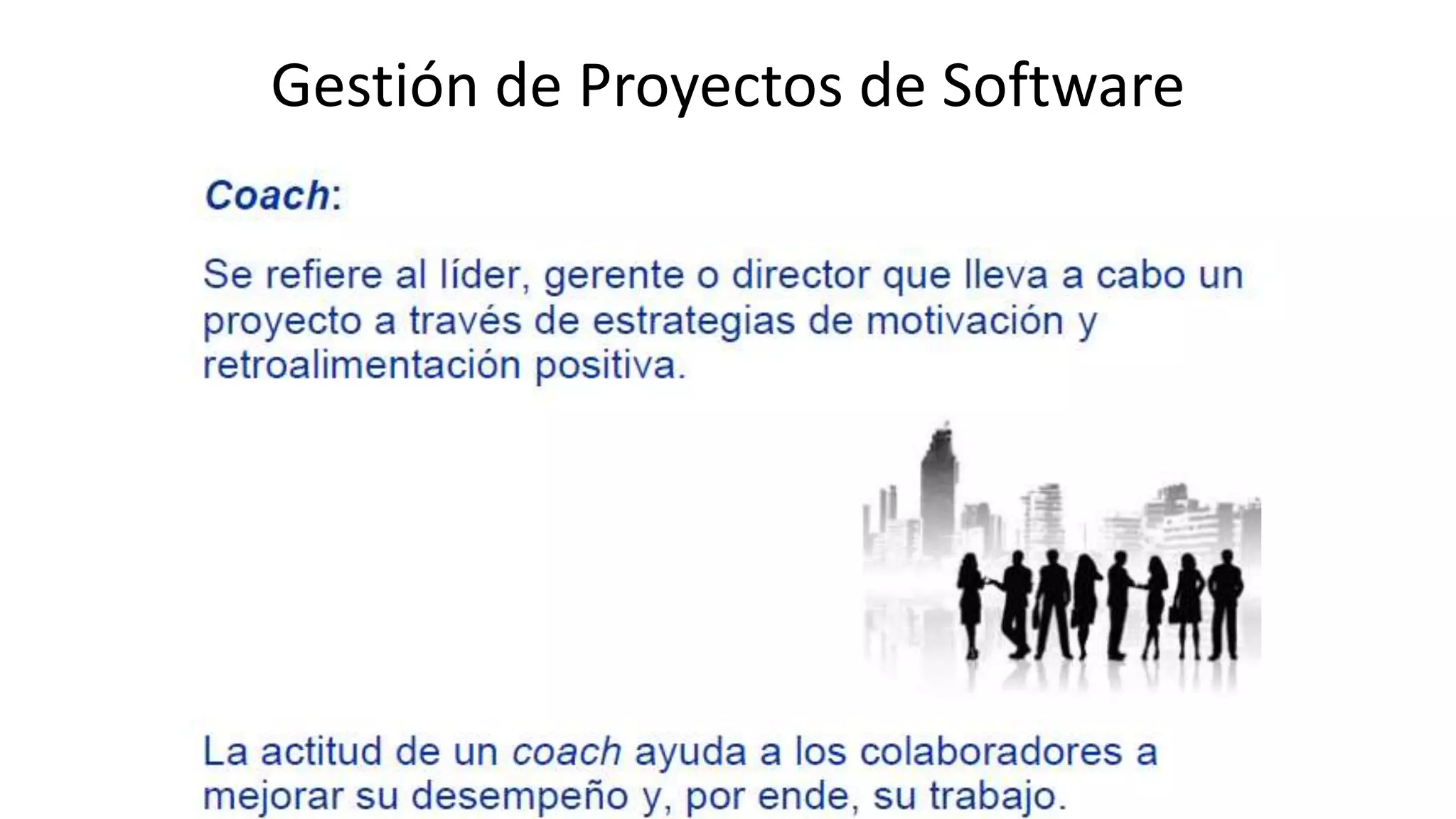 Gestión de Proyectos de Software

Coach:

Se refiere al líder, gerente o director que lleva a cabo un proyecto a través de estrategias de motivación y retroalimentación positiva.

La actitud de un coach ayuda a los colaboradores a mejorar su desempeño y, por ende, su trabajo.